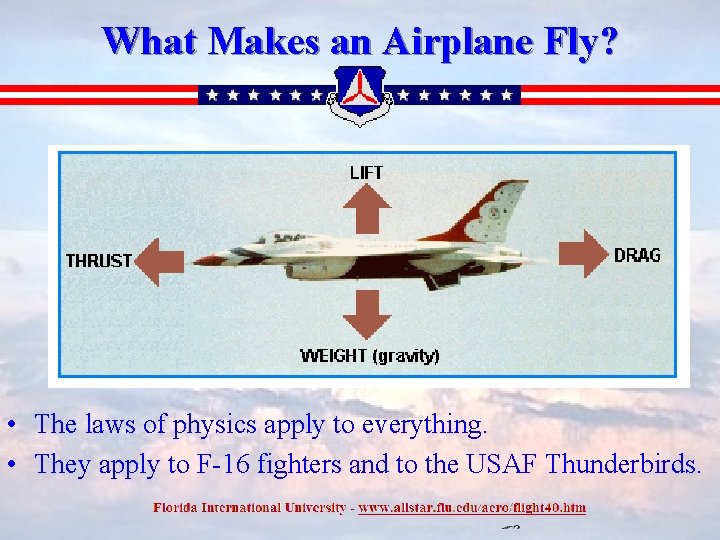 What Makes an Airplane Fly?

LIFT

THRUST

DRAG

WEIGHT (gravity)

• The laws of physics apply to everything.
• They apply to F-16 fighters and to the USAF Thunderbirds.

Florida International University - www.allstar.fiu.edu/aero/flight40.htm